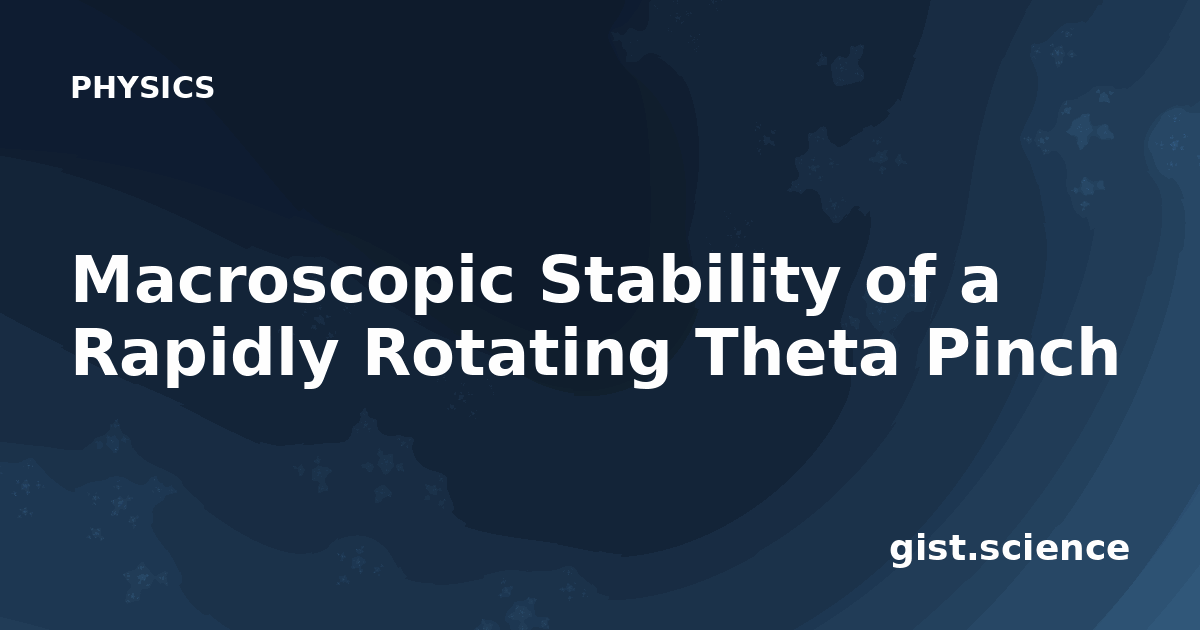 PHYSICS

Macroscopic Stability of a Rapidly Rotating Theta Pinch

gist.science